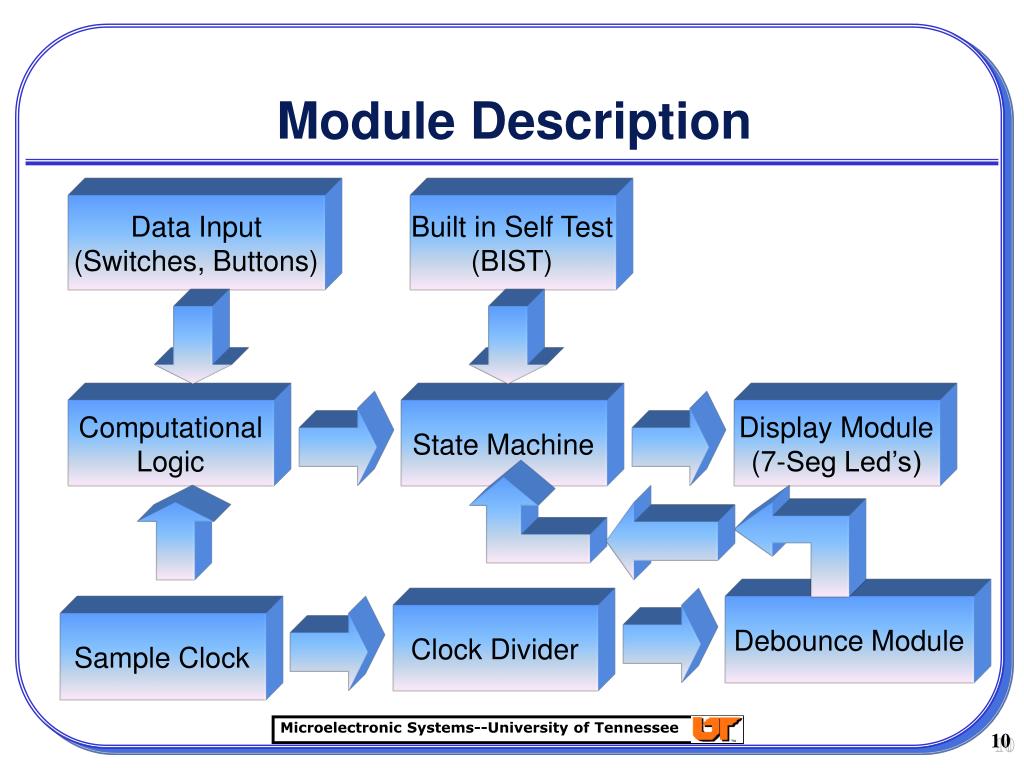 Module Description

Data Input (Switches, Buttons)

Built in Self Test (BIST)

Computational Logic

State Machine

Display Module (7-Seg Led's)

Sample Clock

Clock Divider

Debounce Module

Microelectronic Systems--University of Tennessee

UT

10